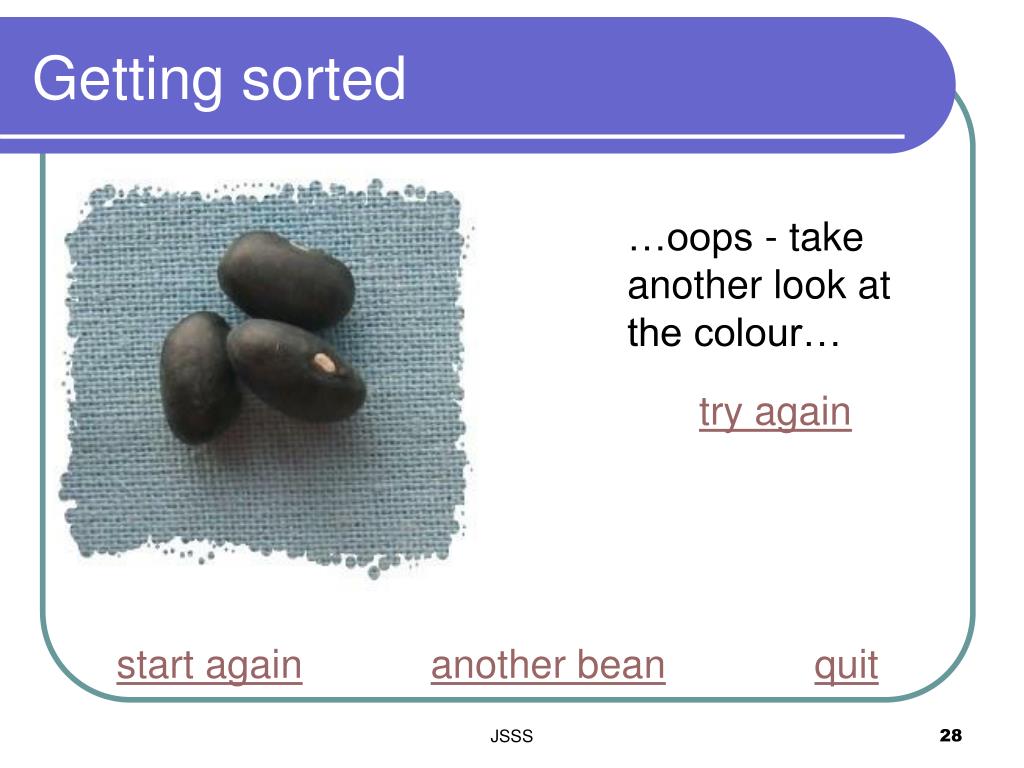 Getting sorted

…oops - take another look at the colour…

try again

start again another bean quit

JSSS

28